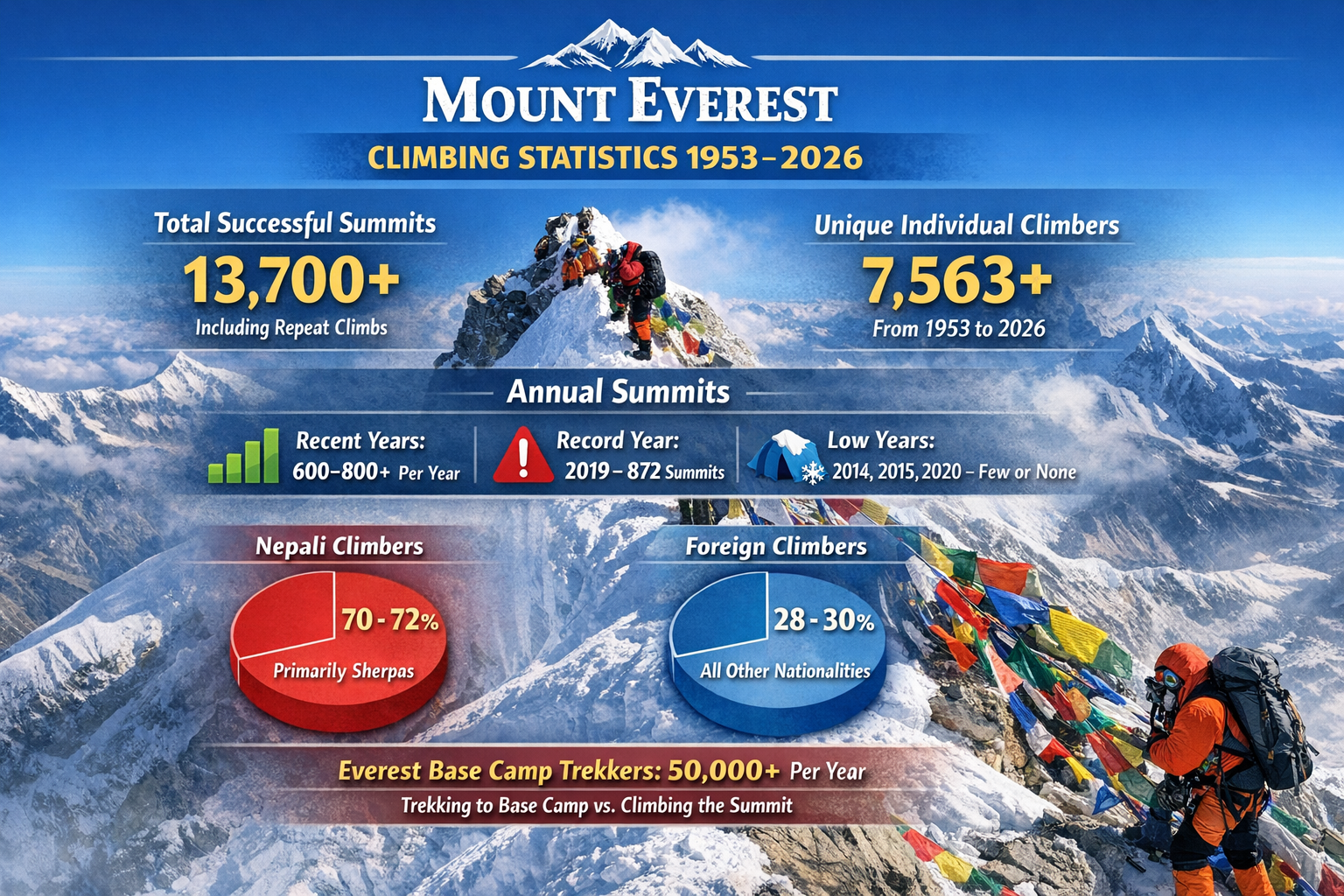 MOUNT EVEREST
CLIMBING STATISTICS 1953–2026

Total Successful Summits
13,700+
Including Repeat Climbs

Unique Individual Climbers
7,563+
From 1953 to 2026

Annual Summits

Recent Years:
600–800+ Per Year

Record Year:
2019 – 872 Summits

Low Years:
2014, 2015, 2020 – Few or None

Nepali Climbers
70 - 72%
Primarily Sherpas

Foreign Climbers
28 - 30%
All Other Nationalities

Everest Base Camp Trekkers: 50,000+ Per Year
Trekking to Base Camp vs. Climbing the Summit